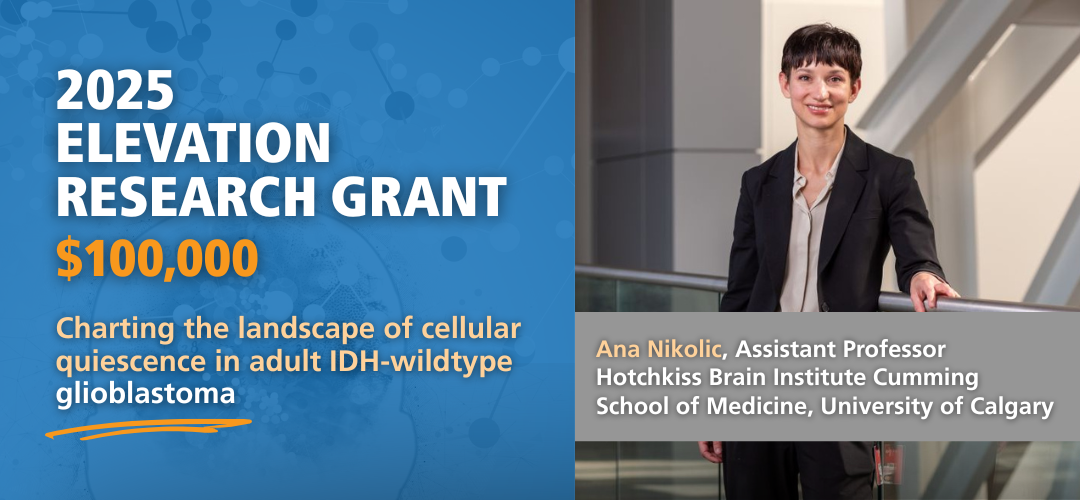 2025
ELEVATION
RESEARCH GRANT
$100,000

Charting the landscape of cellular quiescence in adult IDH-wildtype glioblastoma

Ana Nikolic, Assistant Professor
Hotchkiss Brain Institute Cumming School of Medicine, University of Calgary